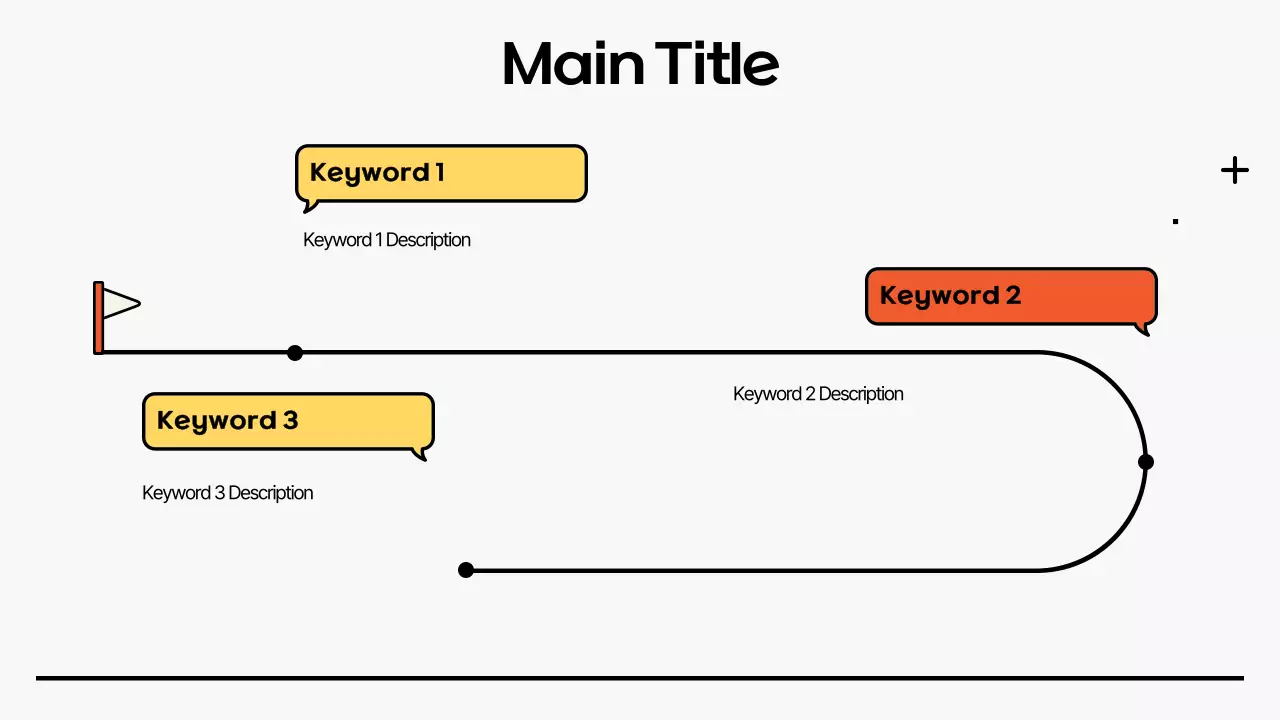 Main Title

Keyword 1

Keyword 1 Description

Keyword 2

Keyword 2 Description

Keyword 3

Keyword 3 Description